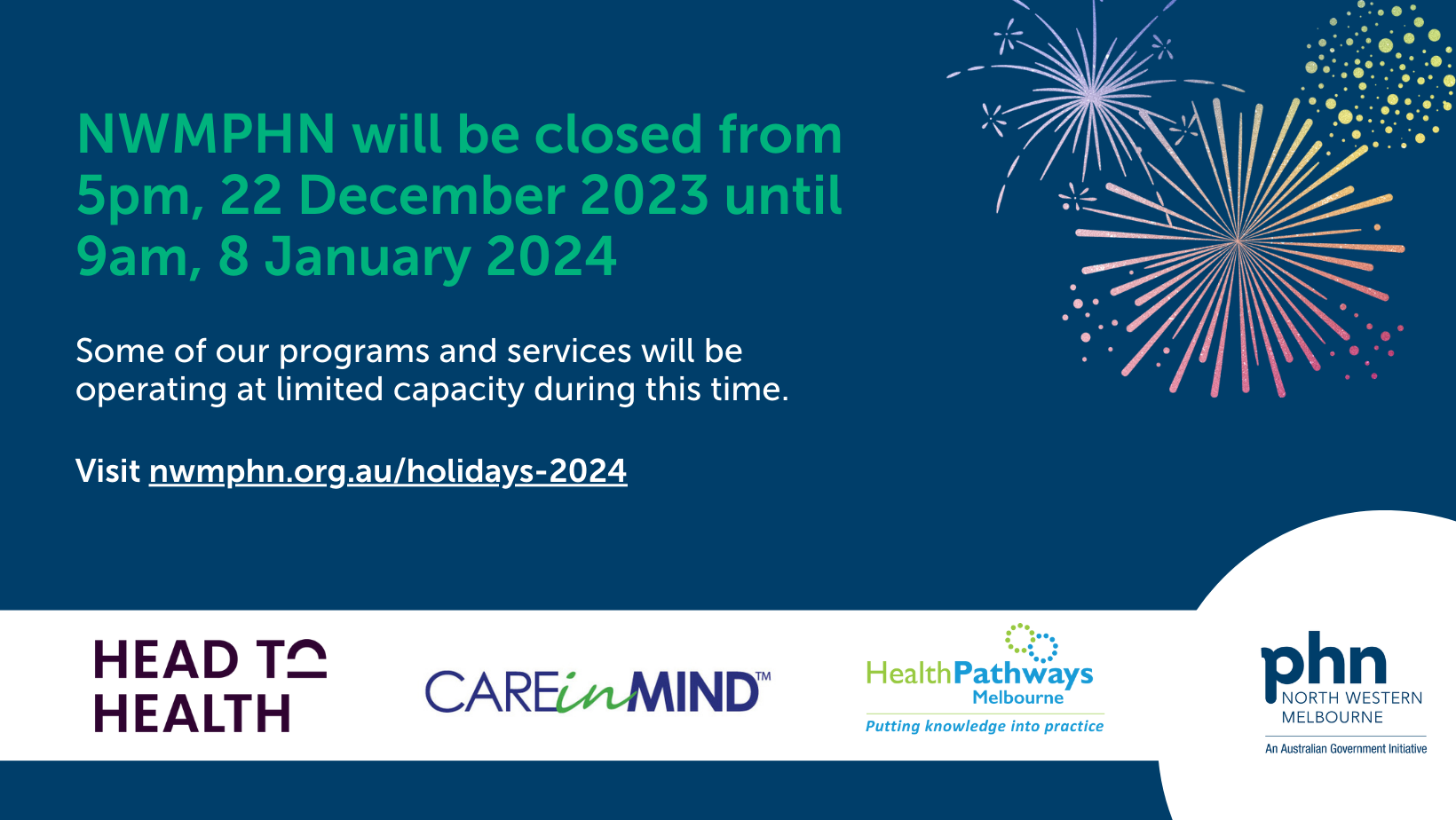 NWMPHN will be closed from 5pm, 22 December 2023 until 9am, 8 January 2024

Some of our programs and services will be operating at limited capacity during this time.

Visit nwmphn.org.au/holidays-2024

HEAD TO HEALTH

CAREinMIND™

HealthPathways Melbourne
Putting knowledge into practice

phn NORTH WESTERN MELBOURNE
An Australian Government Initiative